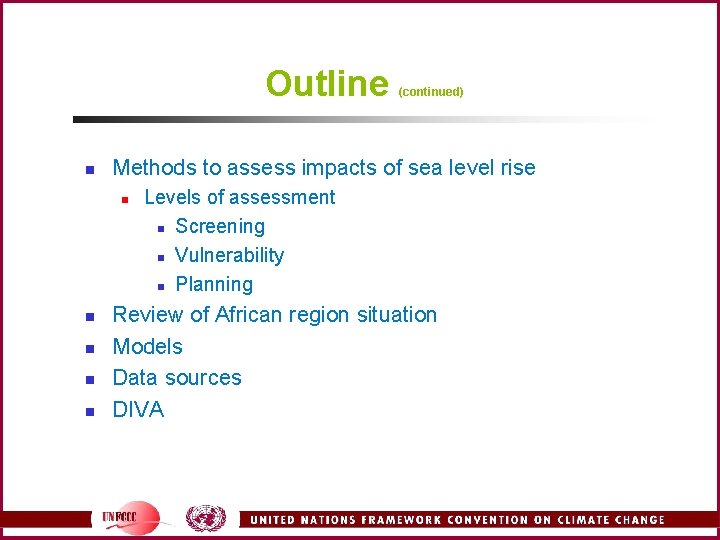 Outline (continued)

- Methods to assess impacts of sea level rise
  - Levels of assessment
    - Screening
    - Vulnerability
    - Planning
- Review of African region situation
- Models
- Data sources
- DIVA

UNFCCC

UNITED NATIONS FRAMEWORK CONVENTION ON CLIMATE CHANGE